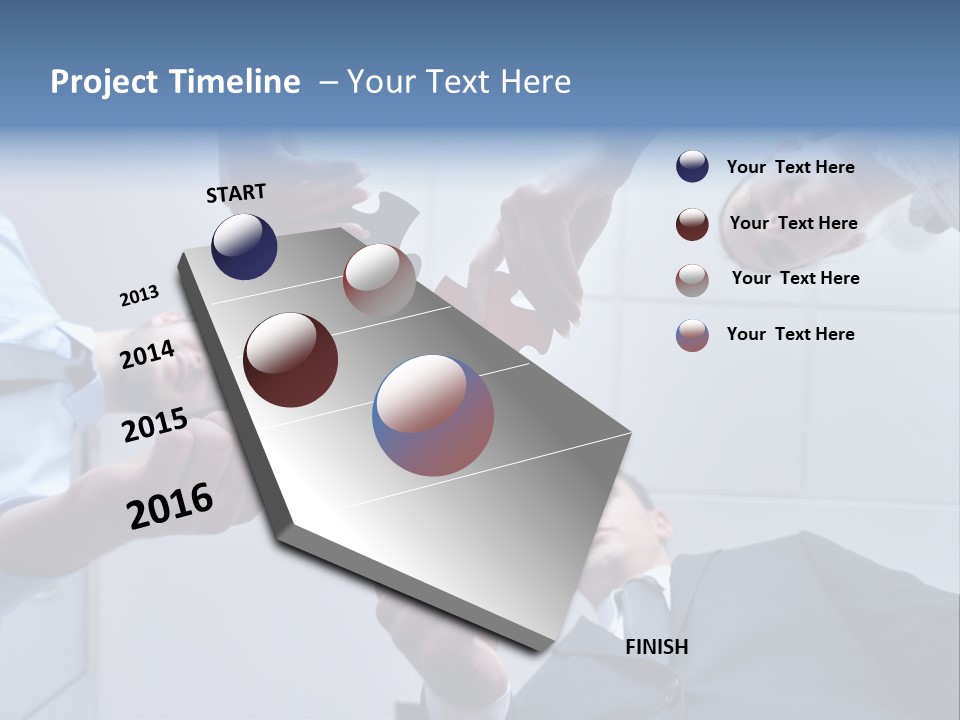 Project Timeline – Your Text Here

START

2013

2014

2015

2016

FINISH

Your Text Here

Your Text Here

Your Text Here

Your Text Here